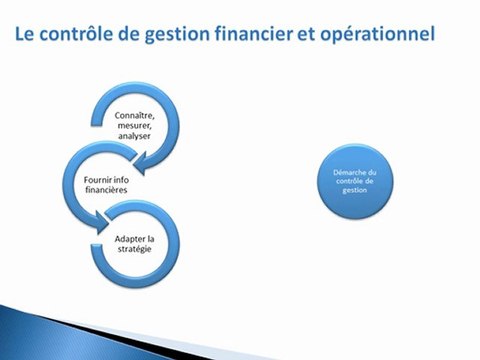 Le contrôle de gestion financier et opérationnel

Connaître, mesurer, analyser

Fournir info financières

Adapter la stratégie

Démarche du contrôle de gestion